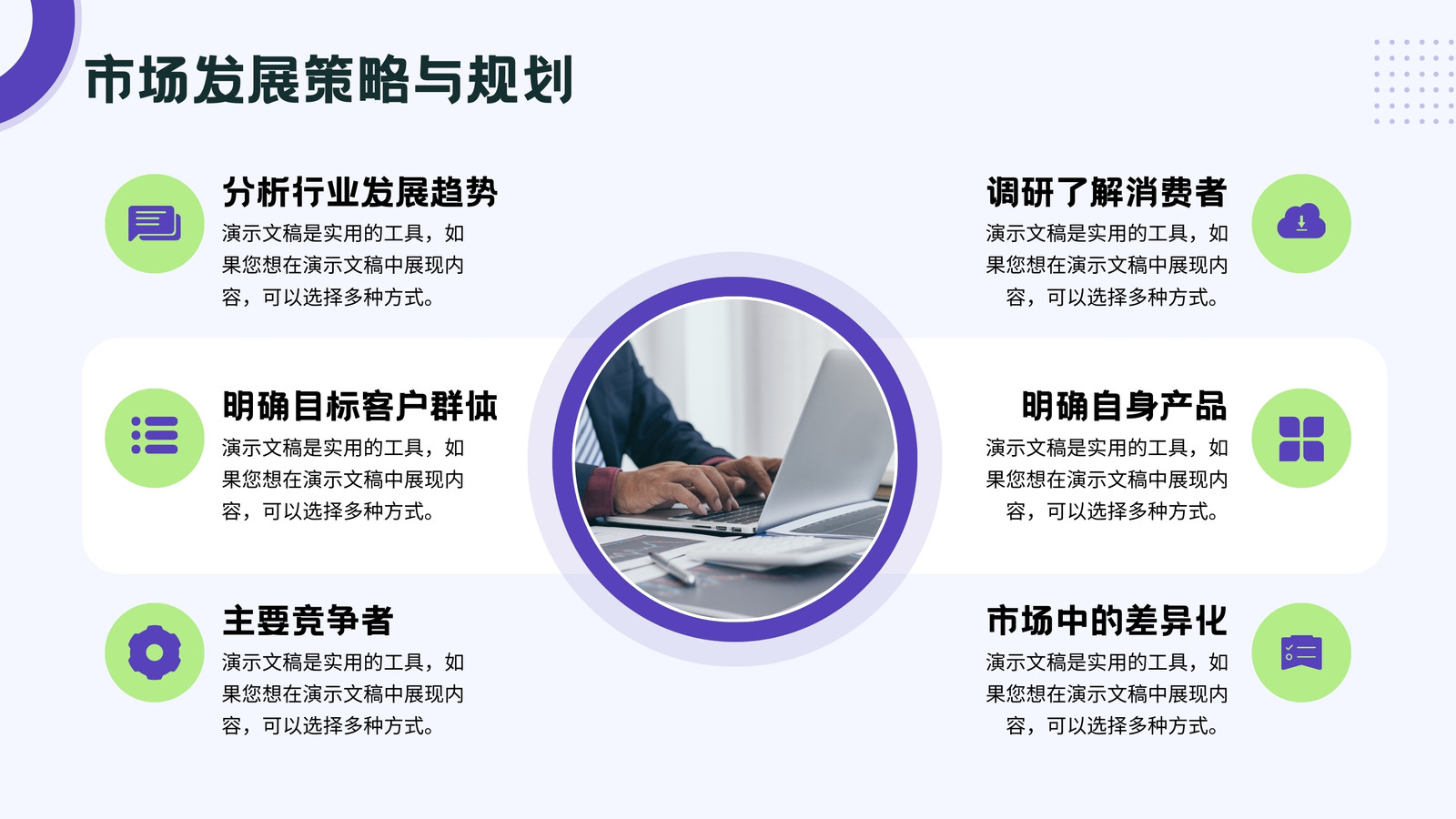 市场发展策略与规划

分析行业发展趋势
演示文稿是实用的工具，如果您想在演示文稿中展现内容，可以选择多种方式。

明确目标客户群体
演示文稿是实用的工具，如果您想在演示文稿中展现内容，可以选择多种方式。

主要竞争者
演示文稿是实用的工具，如果您想在演示文稿中展现内容，可以选择多种方式。

调研了解消费者
演示文稿是实用的工具，如果您想在演示文稿中展现内容，可以选择多种方式。

明确自身产品
演示文稿是实用的工具，如果您想在演示文稿中展现内容，可以选择多种方式。

市场中的差异化
演示文稿是实用的工具，如果您想在演示文稿中展现内容，可以选择多种方式。